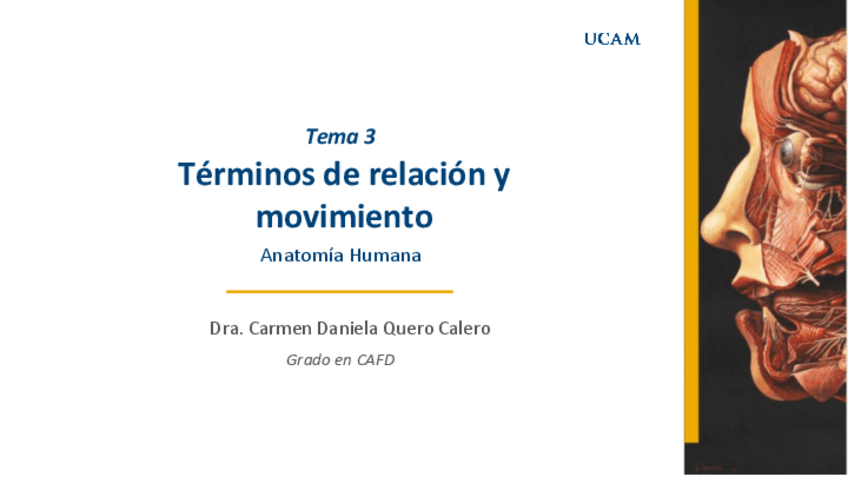 UCAM

Tema 3

Términos de relación y movimiento

Anatomía Humana

Dra. Carmen Daniela Quero Calero

Grado en CAFD